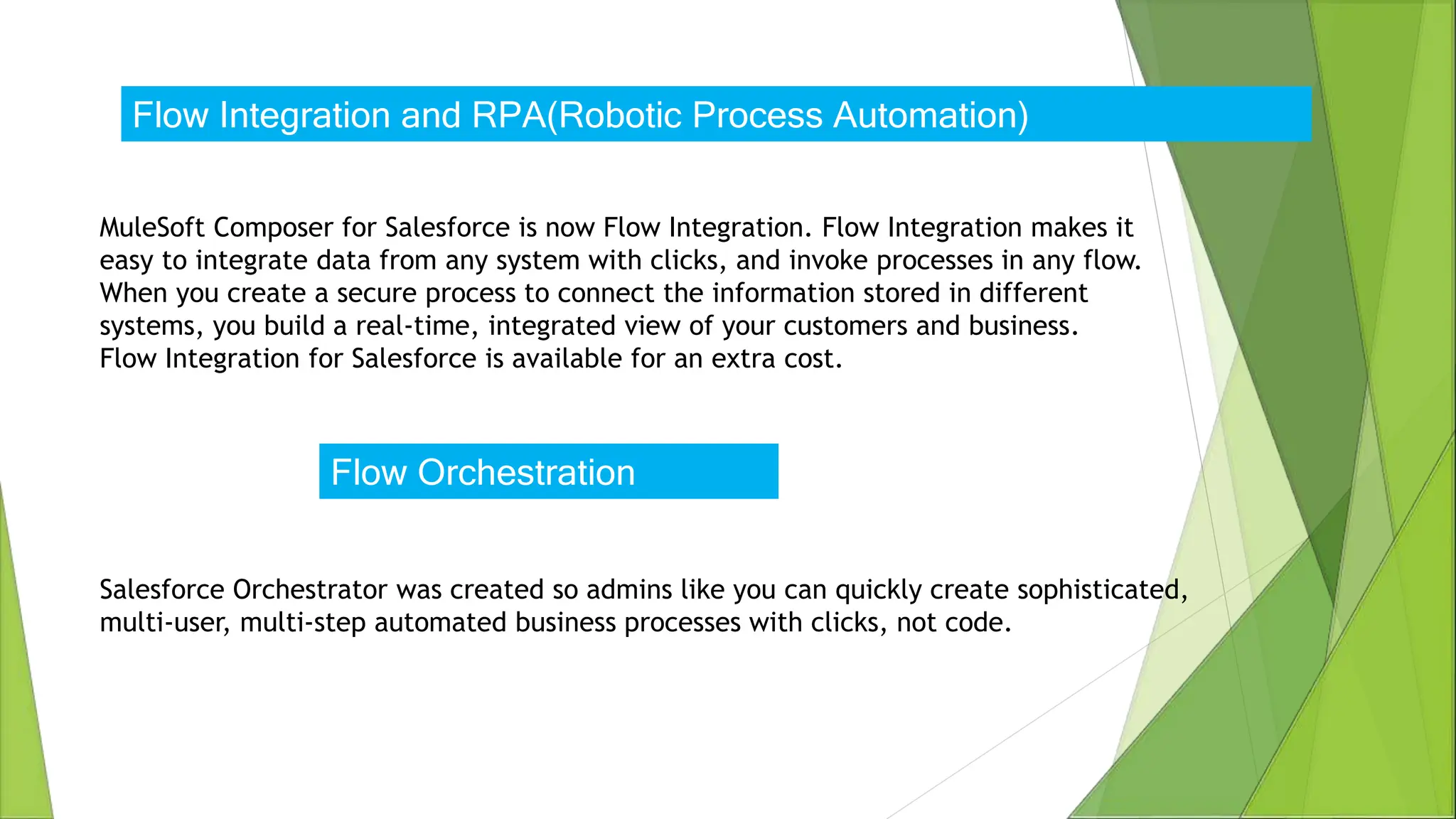 Flow Integration and RPA(Robotic Process Automation)

MuleSoft Composer for Salesforce is now Flow Integration. Flow Integration makes it easy to integrate data from any system with clicks, and invoke processes in any flow. When you create a secure process to connect the information stored in different systems, you build a real-time, integrated view of your customers and business. Flow Integration for Salesforce is available for an extra cost.

Flow Orchestration

Salesforce Orchestrator was created so admins like you can quickly create sophisticated, multi-user, multi-step automated business processes with clicks, not code.